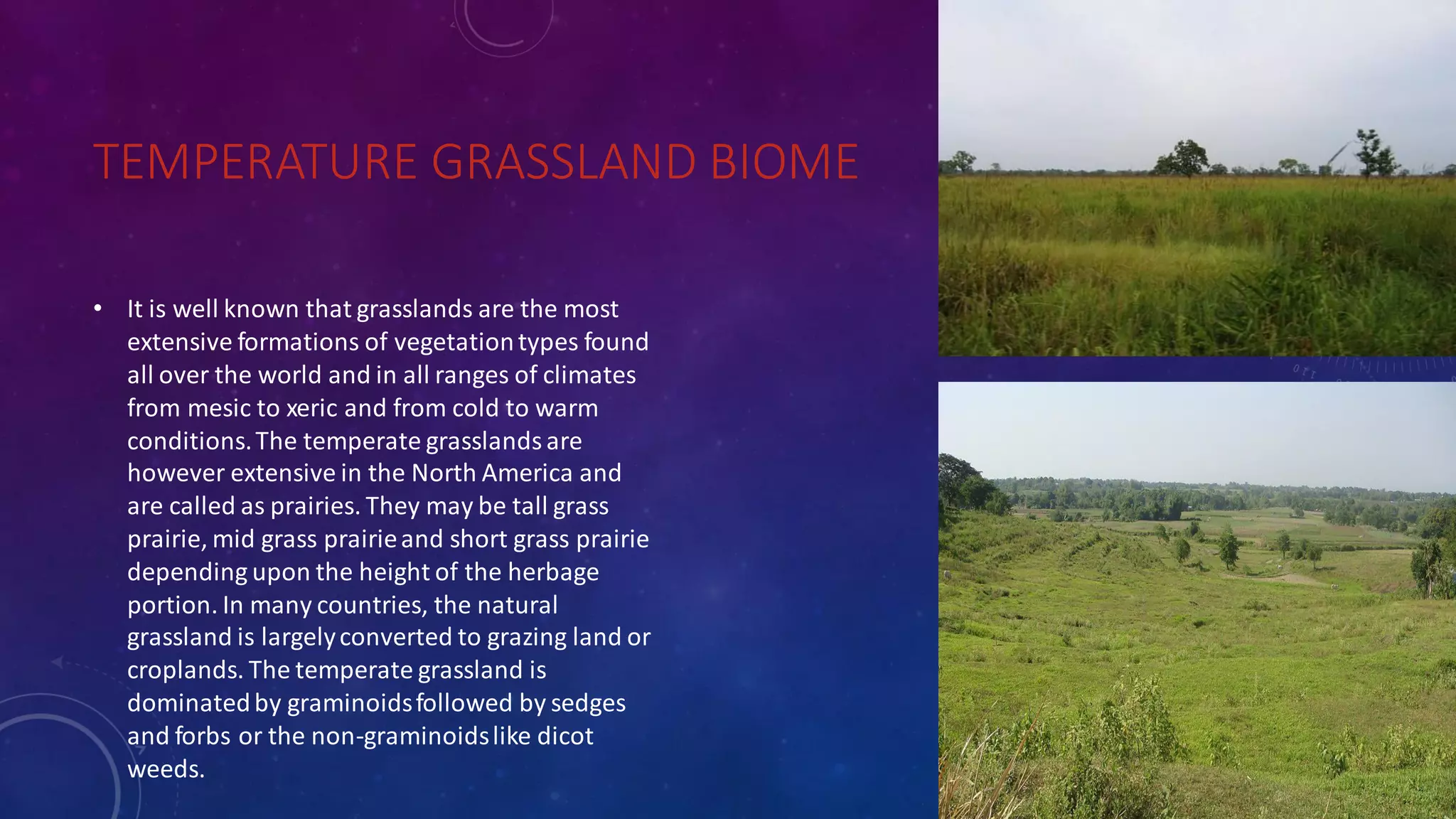 TEMPERATURE GRASSLAND BIOME

• It is well known that grasslands are the most extensive formations of vegetation types found all over the world and in all ranges of climates from mesic to xeric and from cold to warm conditions. The temperate grasslands are however extensive in the North America and are called as prairies. They may be tall grass prairie, mid grass prairie and short grass prairie depending upon the height of the herbage portion. In many countries, the natural grassland is largely converted to grazing land or croplands. The temperate grassland is dominated by graminoids followed by sedges and forbs or the non-graminoids like dicot weeds.